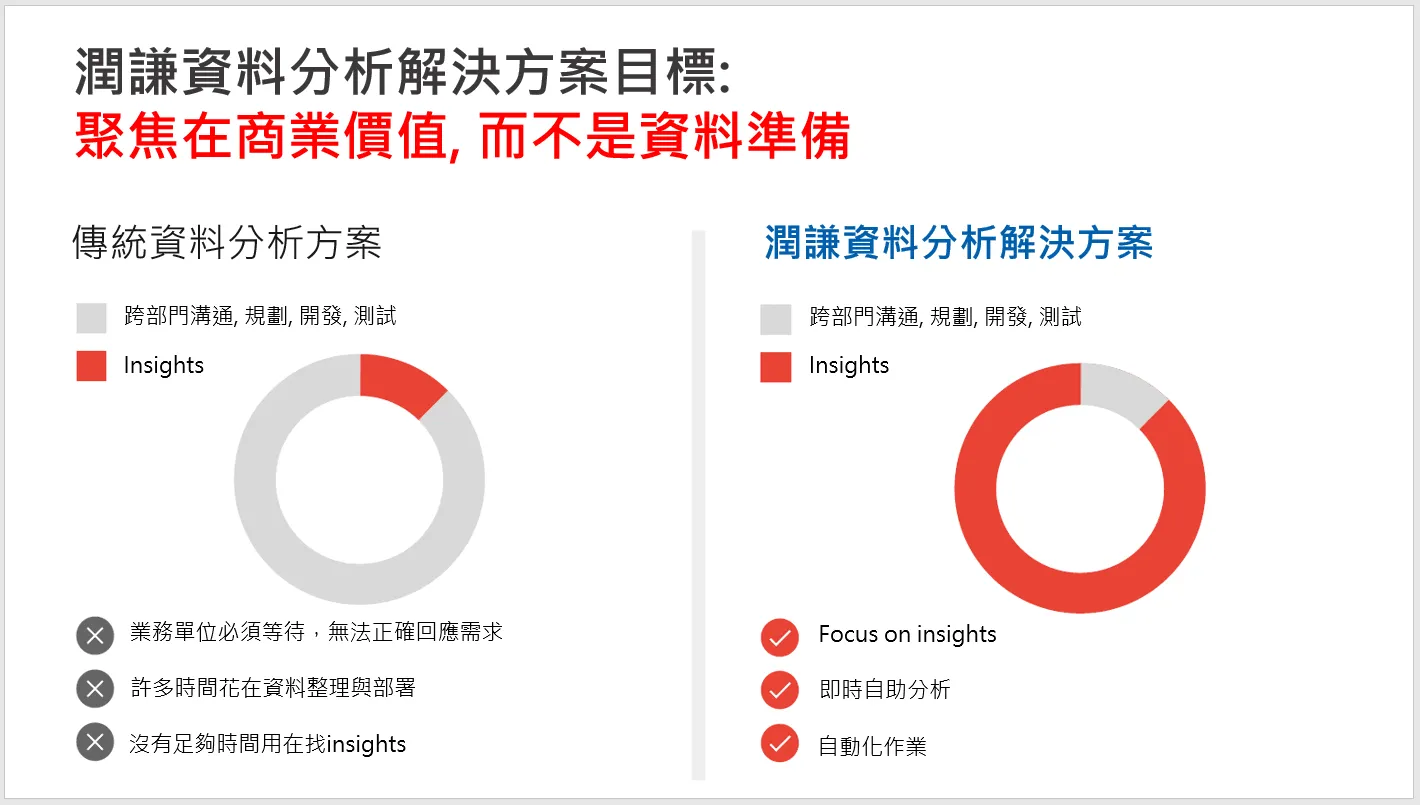 潤謙資料分析解決方案目標:
聚焦在商業價值, 而不是資料準備

傳統資料分析方案

跨部門溝通, 規劃, 開發, 測試

Insights

業務單位必須等待，無法正確回應需求

許多時間花在資料整理與部署

沒有足夠時間用在找insights

潤謙資料分析解決方案

跨部門溝通, 規劃, 開發, 測試

Insights

Focus on insights

即時自助分析

自動化作業